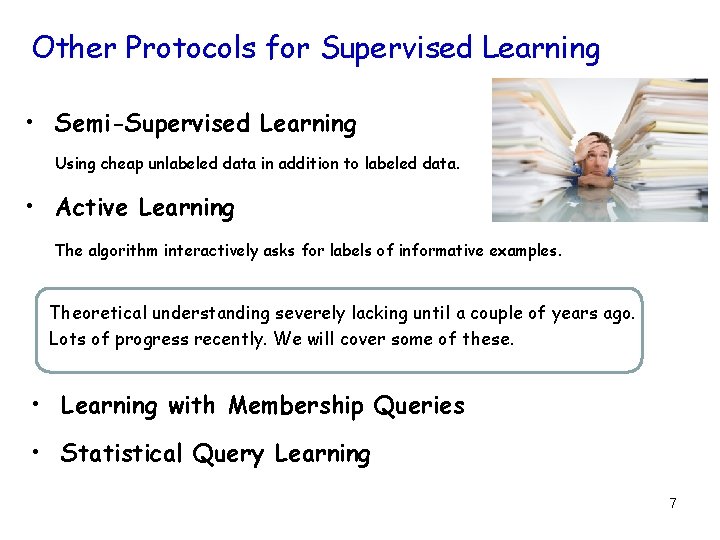 Other Protocols for Supervised Learning

• Semi-Supervised Learning

Using cheap unlabeled data in addition to labeled data.

• Active Learning

The algorithm interactively asks for labels of informative examples.

Theoretical understanding severely lacking until a couple of years ago. Lots of progress recently. We will cover some of these.

• Learning with Membership Queries

• Statistical Query Learning

7